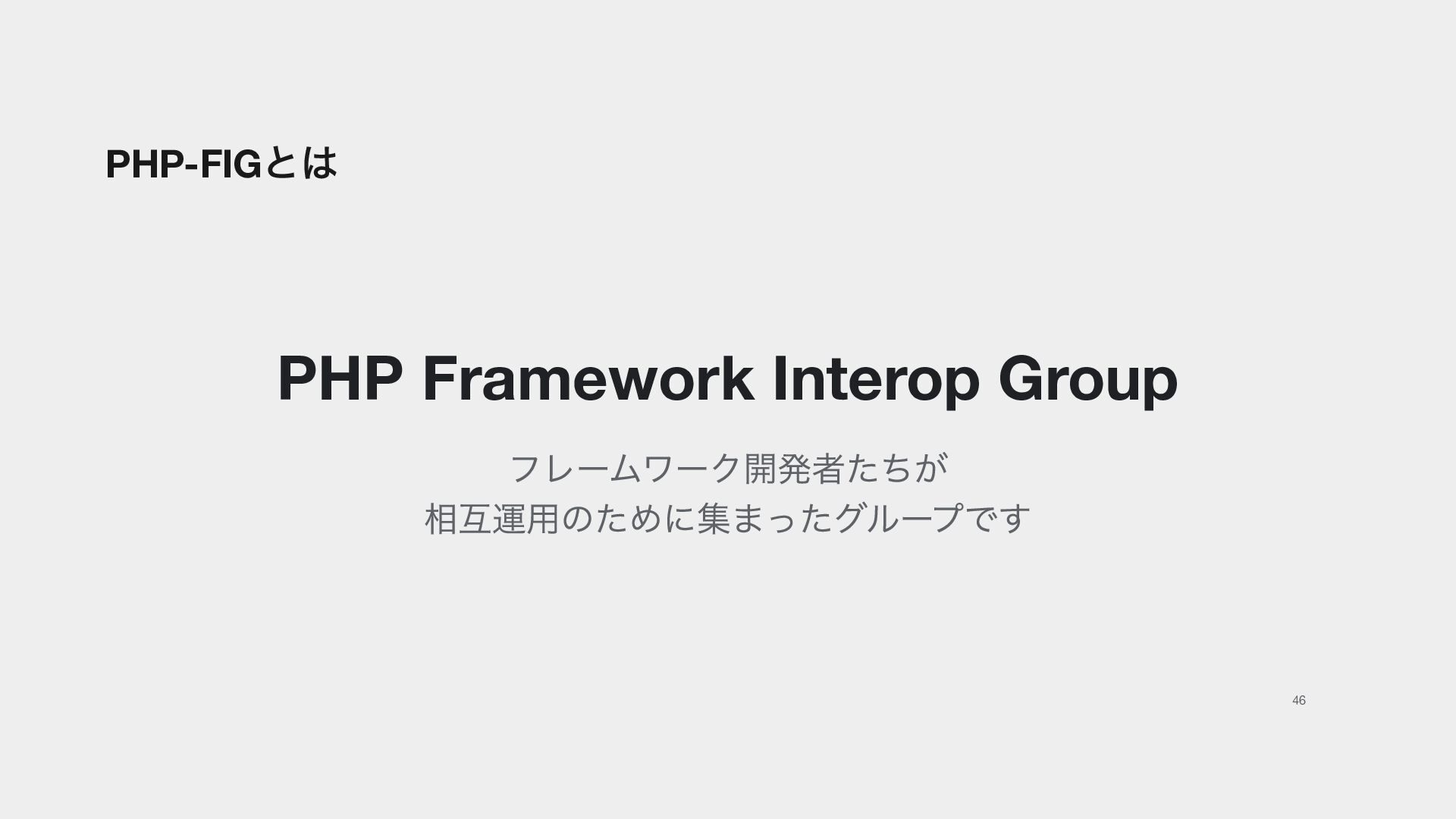 PHP-FIGとは

PHP Framework Interop Group

フレームワーク開発者たちが
相互運用のために集まったグループです

46